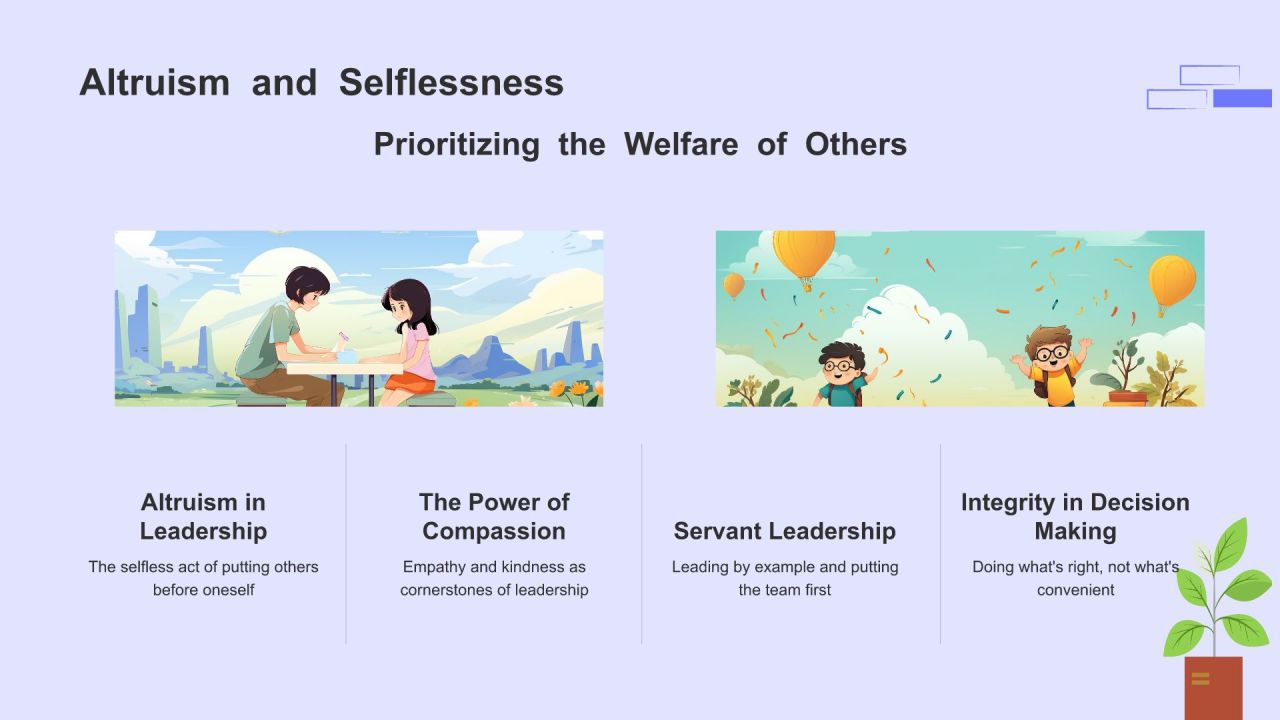 Altruism and Selflessness

Prioritizing the Welfare of Others

Altruism in Leadership

The selfless act of putting others before oneself

The Power of Compassion

Empathy and kindness as cornerstones of leadership

Servant Leadership

Leading by example and putting the team first

Integrity in Decision Making

Doing what's right, not what's convenient